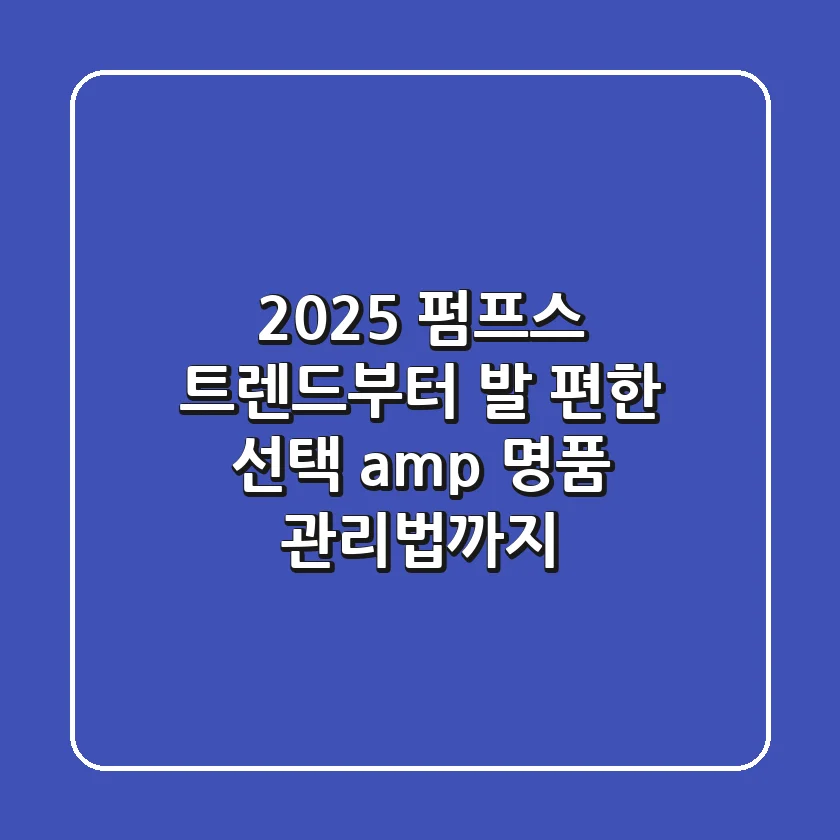 2025 펌프스 트렌드부터 발 편한 선택 amp 명품 관리법까지